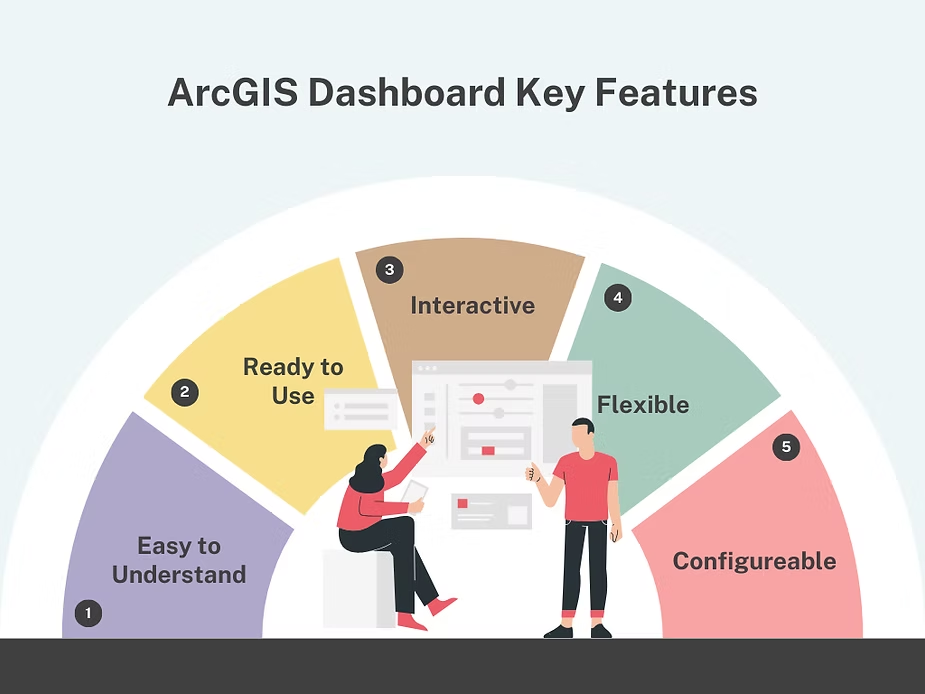 ArcGIS Dashboard Key Features

1
Easy to Understand

2
Ready to Use

3
Interactive

4
Flexible

5
Configureable